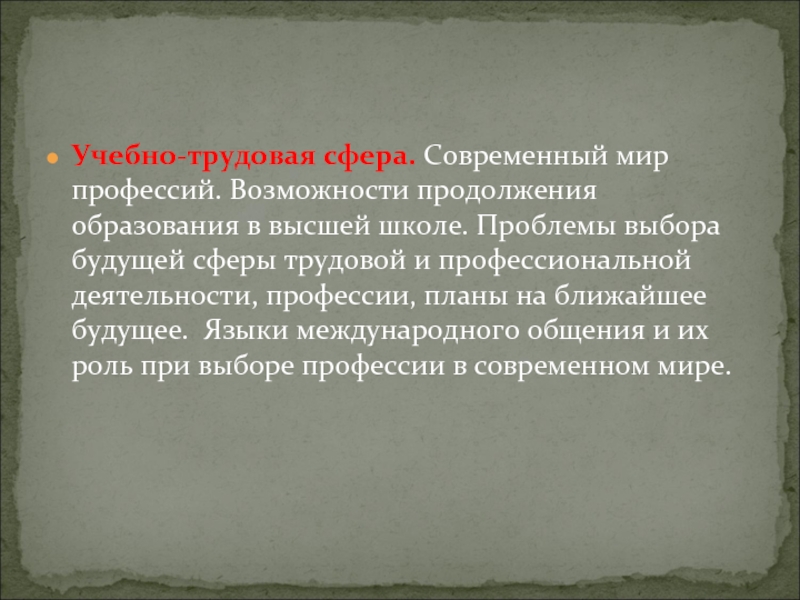 Учебно-трудовая сфера. Современный мир профессий. Возможности продолжения образования в высшей школе. Проблемы выбора будущей сферы трудовой и профессиональной деятельности, профессии, планы на ближайшее будущее. Языки международного общения и их роль при выборе профессии в современном мире.